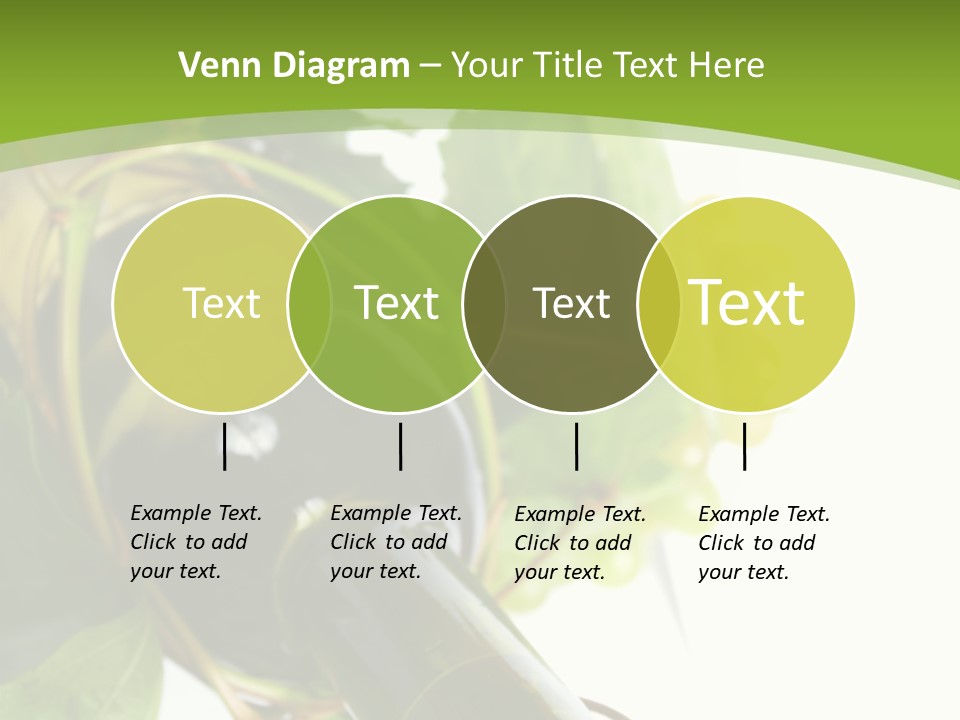 Venn Diagram – Your Title Text Here

Text

Text

Text

Text

Example Text. Click to add your text.

Example Text. Click to add your text.

Example Text. Click to add your text.

Example Text. Click to add your text.